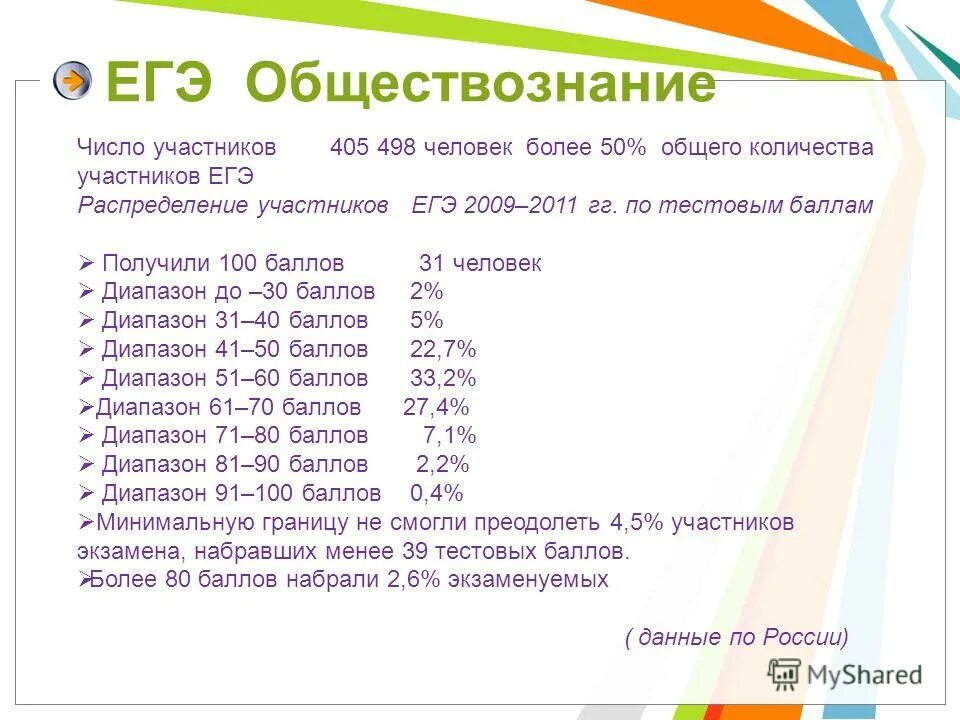 ЕГЭ Обществознание

Число участников 405 498 человек более 50% общего количества участников ЕГЭ
Распределение участников ЕГЭ 2009–2011 гг. по тестовым баллам

➢ Получили 100 баллов 31 человек
➢ Диапазон до –30 баллов 2%
➢ Диапазон 31–40 баллов 5%
➢ Диапазон 41–50 баллов 22,7%
➢ Диапазон 51–60 баллов 33,2%
➢Диапазон 61–70 баллов 27,4%
➢ Диапазон 71–80 баллов 7,1%
➢ Диапазон 81–90 баллов 2,2%
➢ Диапазон 91–100 баллов 0,4%
➢Минимальную границу не смогли преодолеть 4,5% участников экзамена, набравших менее 39 тестовых баллов.
➢Более 80 баллов набрали 2,6% экзаменуемых

( данные по России)

MyShared